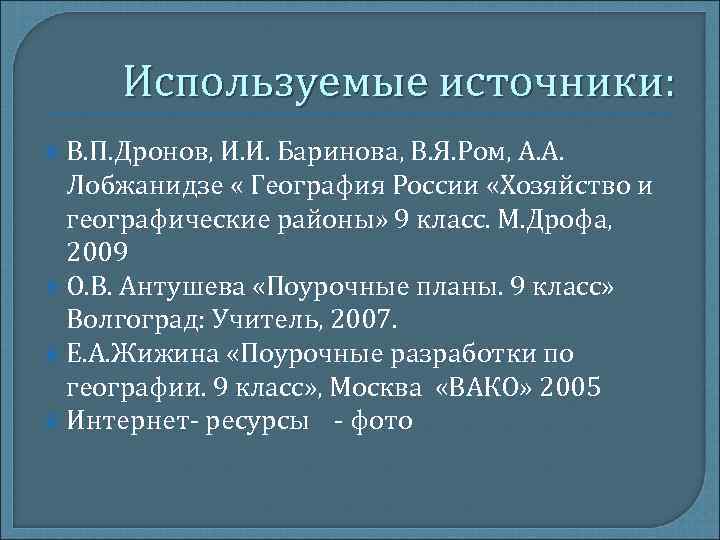 Используемые источники:

В.П.Дронов, И.И. Баринова, В.Я.Ром, А.А. Лобжанидзе « География России «Хозяйство и географические районы» 9 класс. М.Дрофа, 2009

О.В. Антушева «Поурочные планы. 9 класс» Волгоград: Учитель, 2007.

Е.А.Жижина «Поурочные разработки по географии. 9 класс», Москва «ВАКО» 2005

Интернет- ресурсы - фото